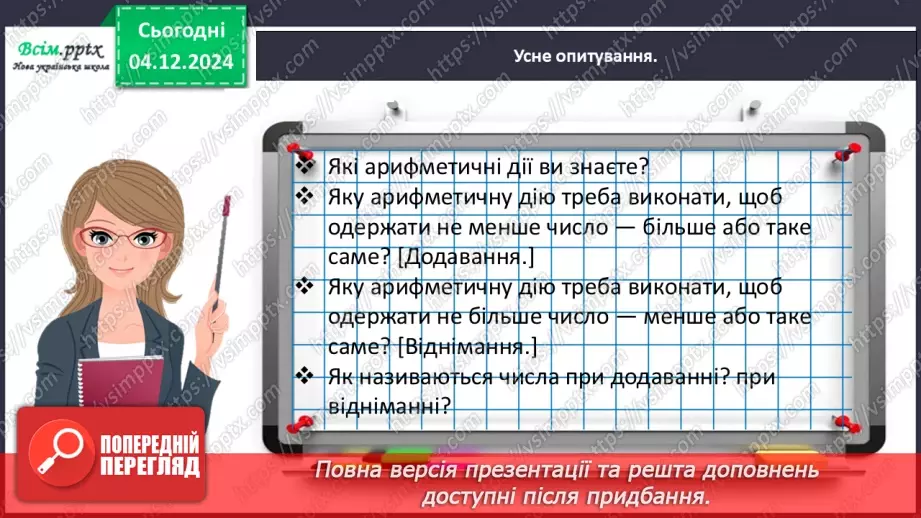 Всім.pptx
Нова українська школа

Сьогодні
04.12.2024

Усне опитування.

❖ Які арифметичні дії ви знаєте?
❖ Яку арифметичну дію треба виконати, щоб одержати не менше число — більше або таке саме? [Додавання.]
❖ Яку арифметичну дію треба виконати, щоб одержати не більше число — менше або таке саме? [Віднімання.]
❖ Як називаються числа при додаванні? при відніманні?

ПОПЕРЕДНІЙ ПЕРЕГЛЯД

Повна версія презентації та решта доповнень доступні після придбання.

https://vsimpptx.com